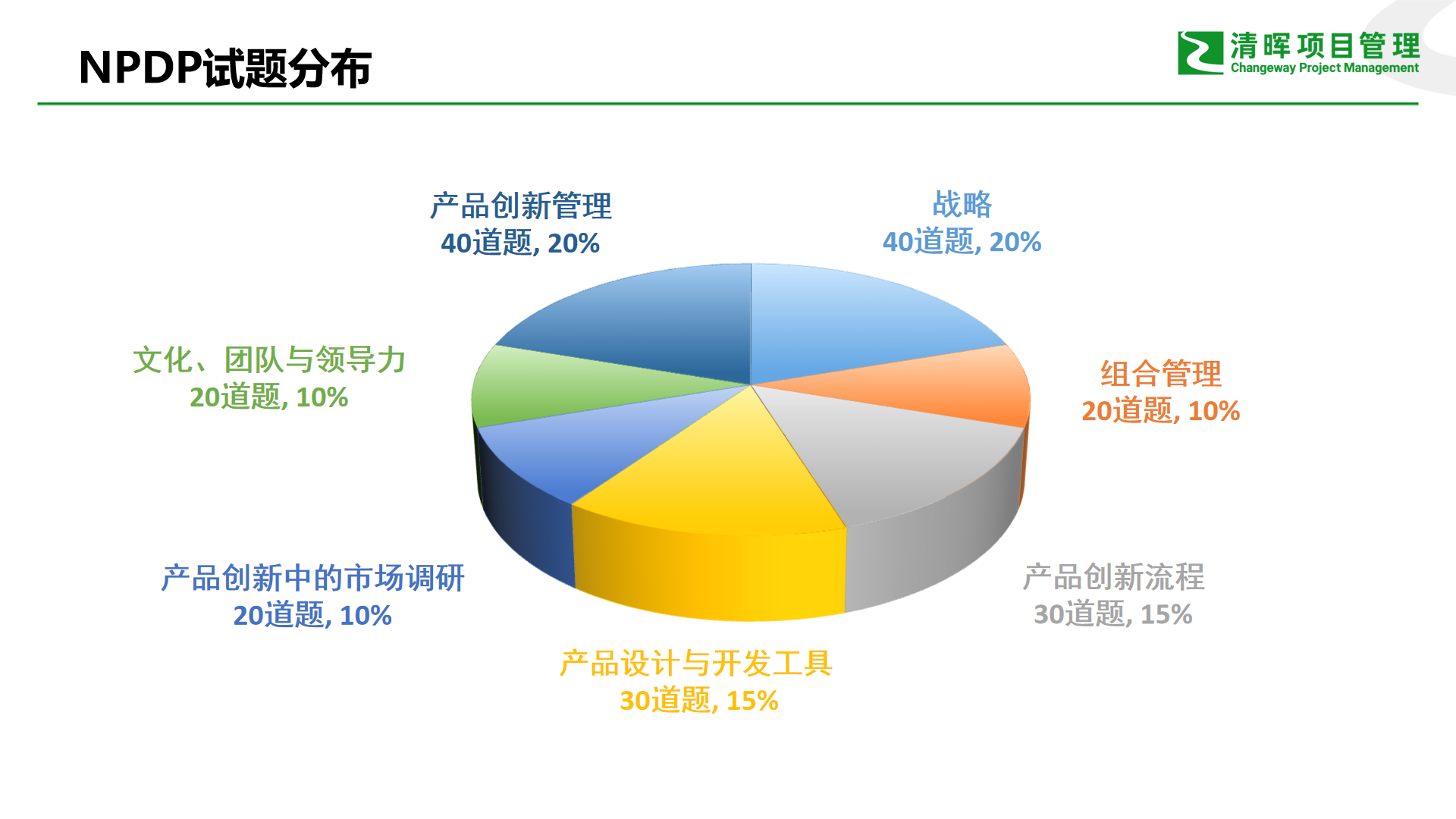 NPDP试题分布

清晖项目管理
Changeway Project Management

产品创新管理
40道题, 20%

战略
40道题, 20%

文化、团队与领导力
20道题, 10%

组合管理
20道题, 10%

产品创新中的市场调研
20道题, 10%

产品创新流程
30道题, 15%

产品设计与开发工具
30道题, 15%